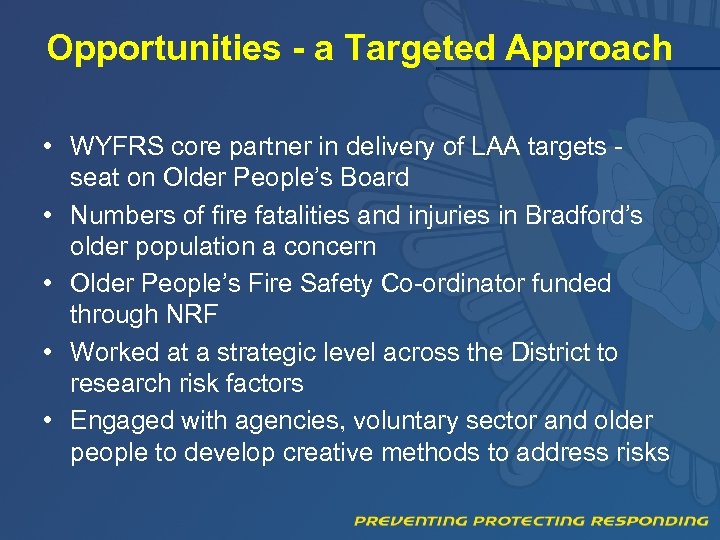 Opportunities - a Targeted Approach

• WYFRS core partner in delivery of LAA targets - seat on Older People's Board
• Numbers of fire fatalities and injuries in Bradford's older population a concern
• Older People's Fire Safety Co-ordinator funded through NRF
• Worked at a strategic level across the District to research risk factors
• Engaged with agencies, voluntary sector and older people to develop creative methods to address risks

PREVENTING PROTECTING RESPONDING